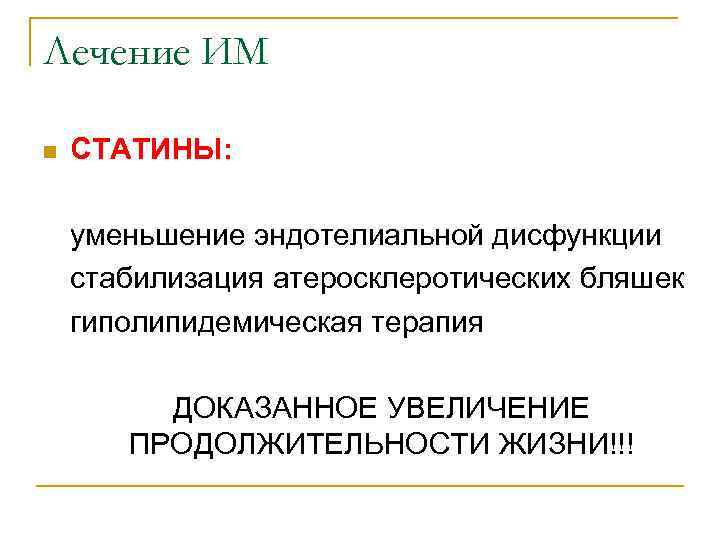 Лечение ИМ

СТАТИНЫ:

уменьшение эндотелиальной дисфункции
стабилизация атеросклеротических бляшек
гиполипидемическая терапия

ДОКАЗАННОЕ УВЕЛИЧЕНИЕ ПРОДОЛЖИТЕЛЬНОСТИ ЖИЗНИ!!!